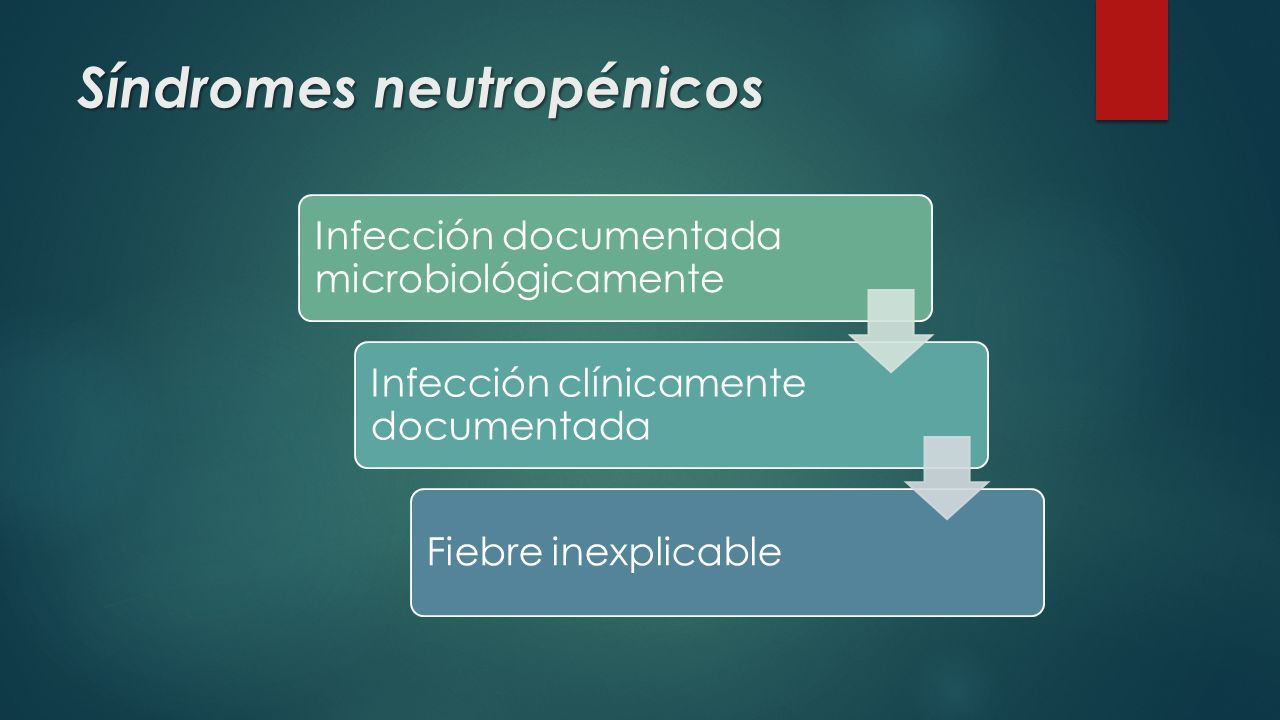 Síndromes neutropénicos

Infección documentada microbiológicamente

Infección clínicamente documentada

Fiebre inexplicable